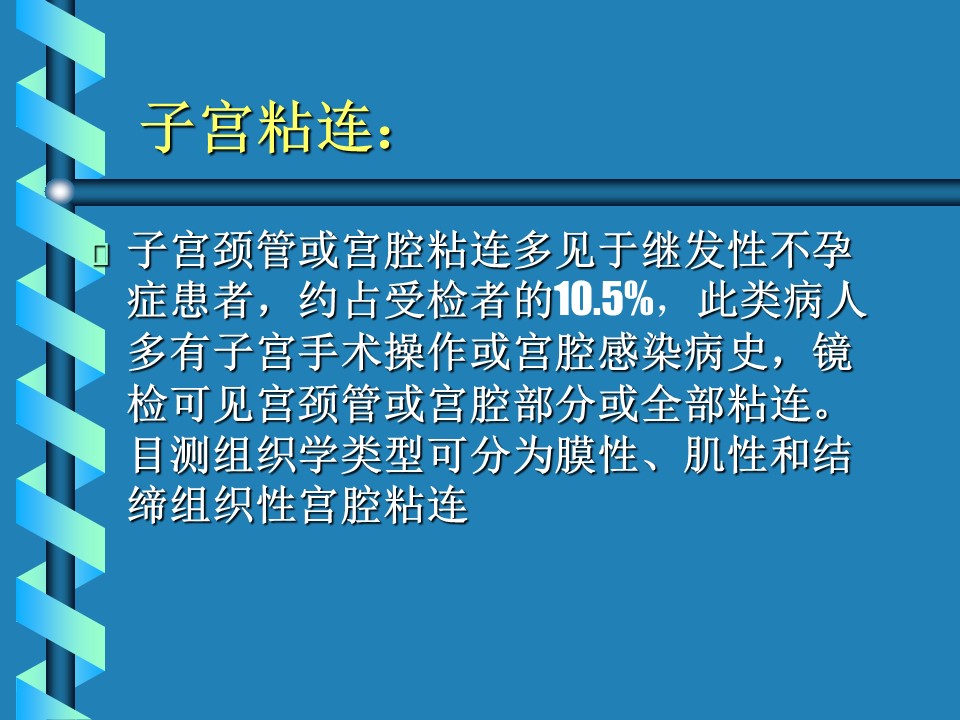 子宫粘连：

子宫颈管或宫腔粘连多见于继发性不孕症患者，约占受检者的10.5%，此类病人多有子宫手术操作或宫腔感染病史，镜检可见宫颈管或宫腔部分或全部粘连。目测组织学类型可分为膜性、肌性和结缔组织性宫腔粘连